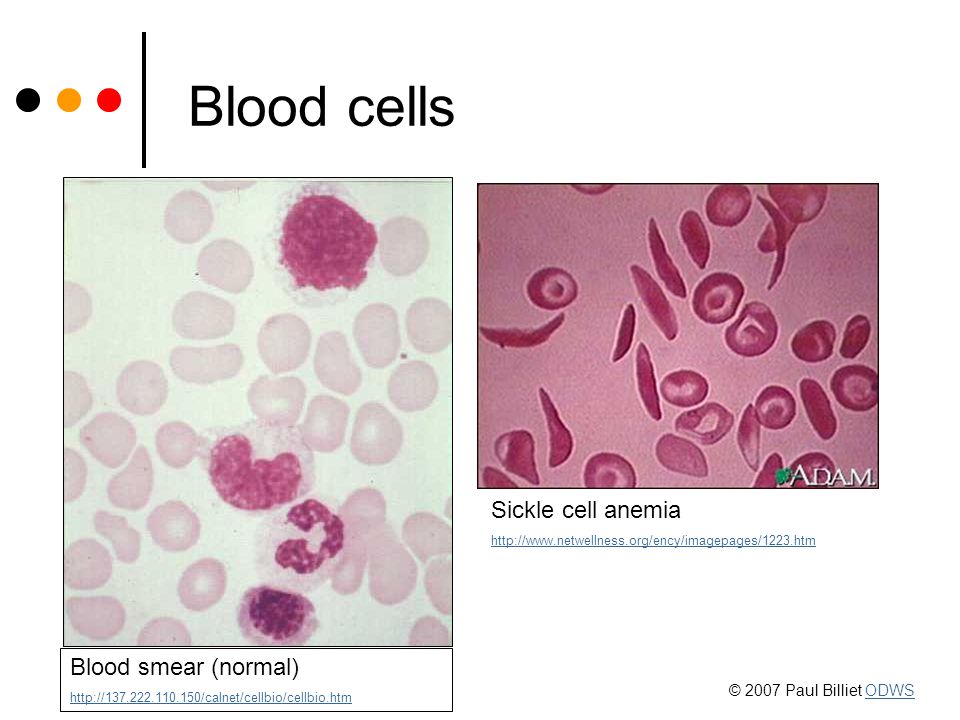 Blood cells

A.D.A.M.

Sickle cell anemia

http://www.netwellness.org/ency/imagepages/1223.htm

Blood smear (normal)

http://137.222.110.150/calnet/cellbio/cellbio.htm

© 2007 Paul Billiet ODWS